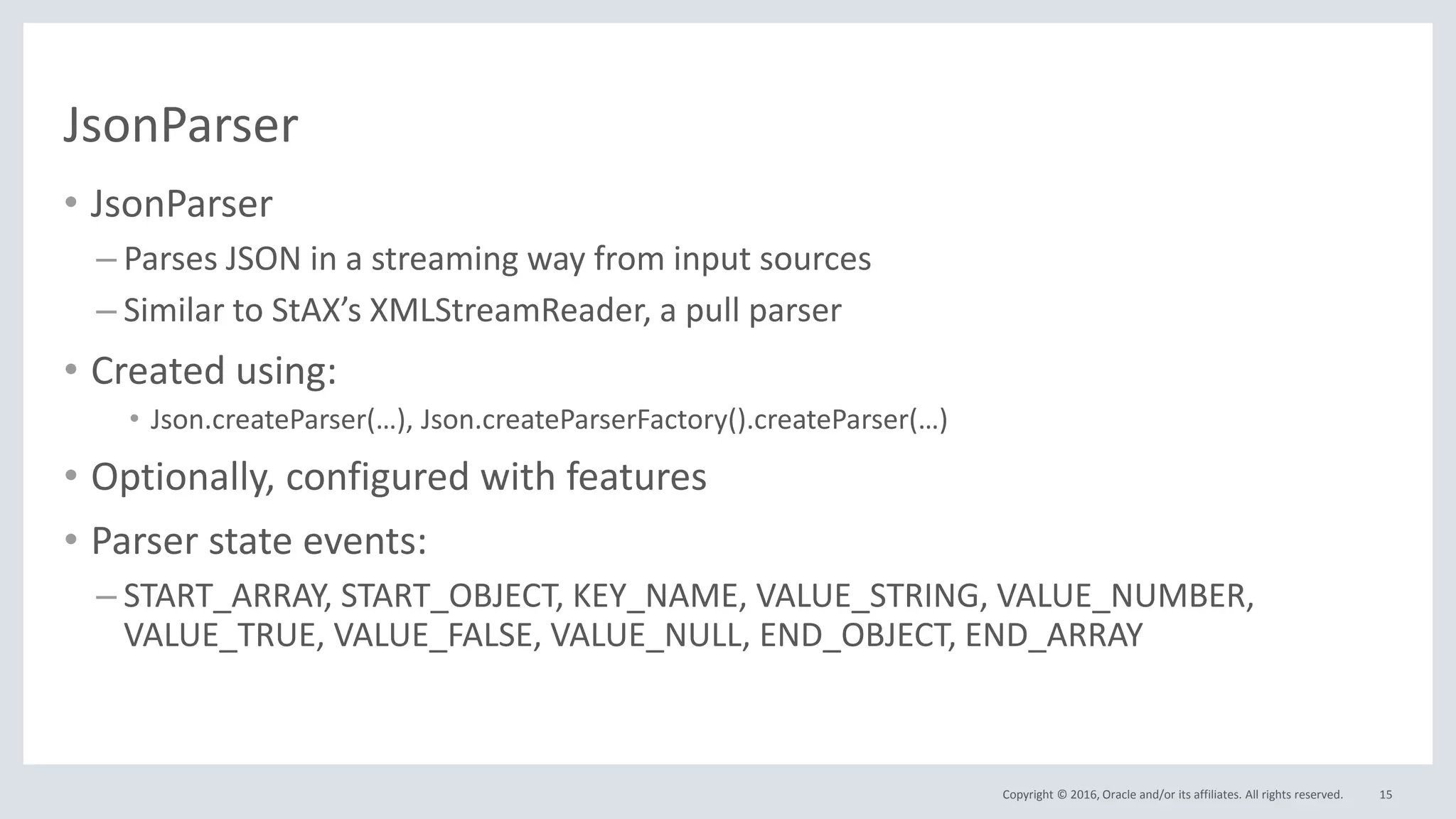 JsonParser

• JsonParser
– Parses JSON in a streaming way from input sources
– Similar to StAX's XMLStreamReader, a pull parser

• Created using:
• Json.createParser(…), Json.createParserFactory().createParser(…)

• Optionally, configured with features

• Parser state events:
– START_ARRAY, START_OBJECT, KEY_NAME, VALUE_STRING, VALUE_NUMBER, VALUE_TRUE, VALUE_FALSE, VALUE_NULL, END_OBJECT, END_ARRAY

Copyright © 2016, Oracle and/or its affiliates. All rights reserved. 15